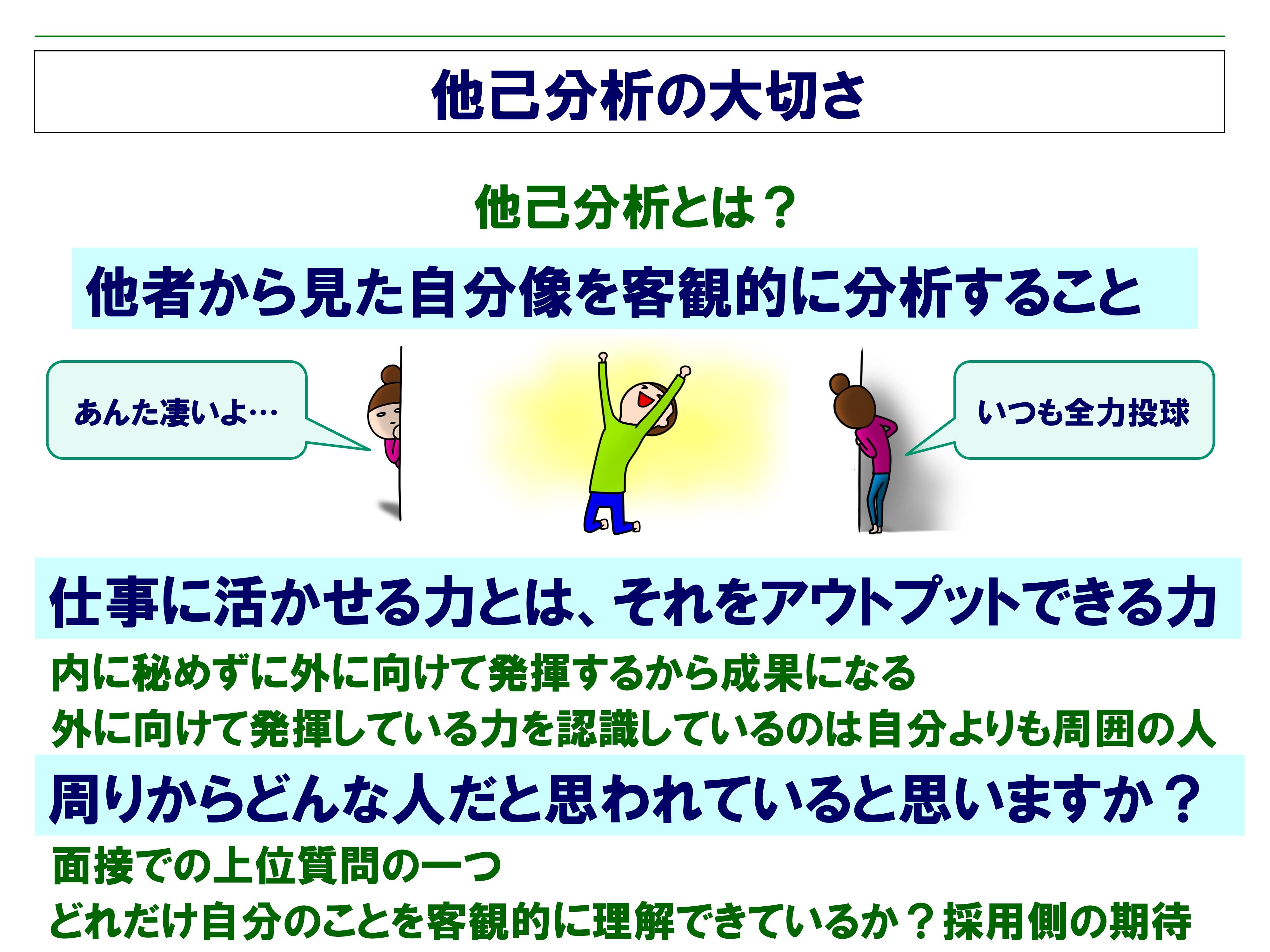 他己分析の大切さ

他己分析とは？

他者から見た自分像を客観的に分析すること

あんた凄いよ…

いつも全力投球

仕事に活かせる力とは、それをアウトプットできる力

内に秘めずに外に向けて発揮するから成果になる

外に向けて発揮している力を認識しているのは自分よりも周囲の人

周りからどんな人だと思われていると思いますか？

面接での上位質問の一つ

どれだけ自分のことを客観的に理解できているか？採用側の期待